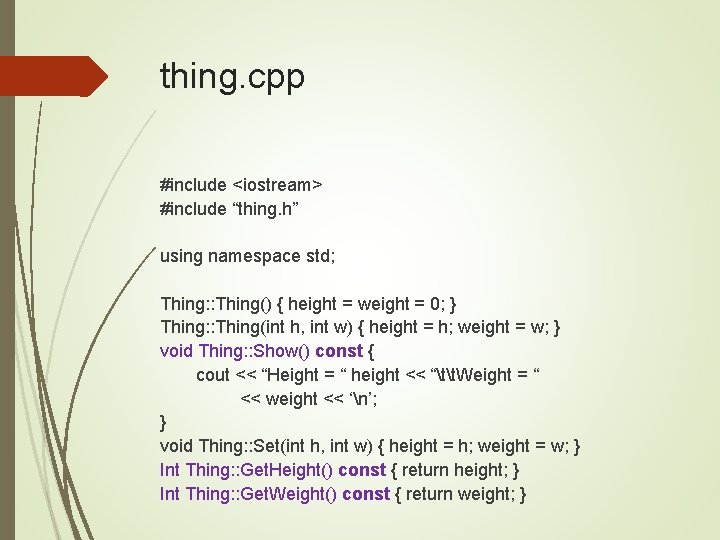 thing.cpp

#include <iostream>
#include “thing.h”

using namespace std;

Thing::Thing() { height = weight = 0; }
Thing::Thing(int h, int w) { height = h; weight = w; }
void Thing::Show() const {
cout << “Height = “ height << “\t\tWeight = “
<< weight << ‘\n’;
}
void Thing::Set(int h, int w) { height = h; weight = w; }
Int Thing::GetHeight() const { return height; }
Int Thing::GetWeight() const { return weight; }